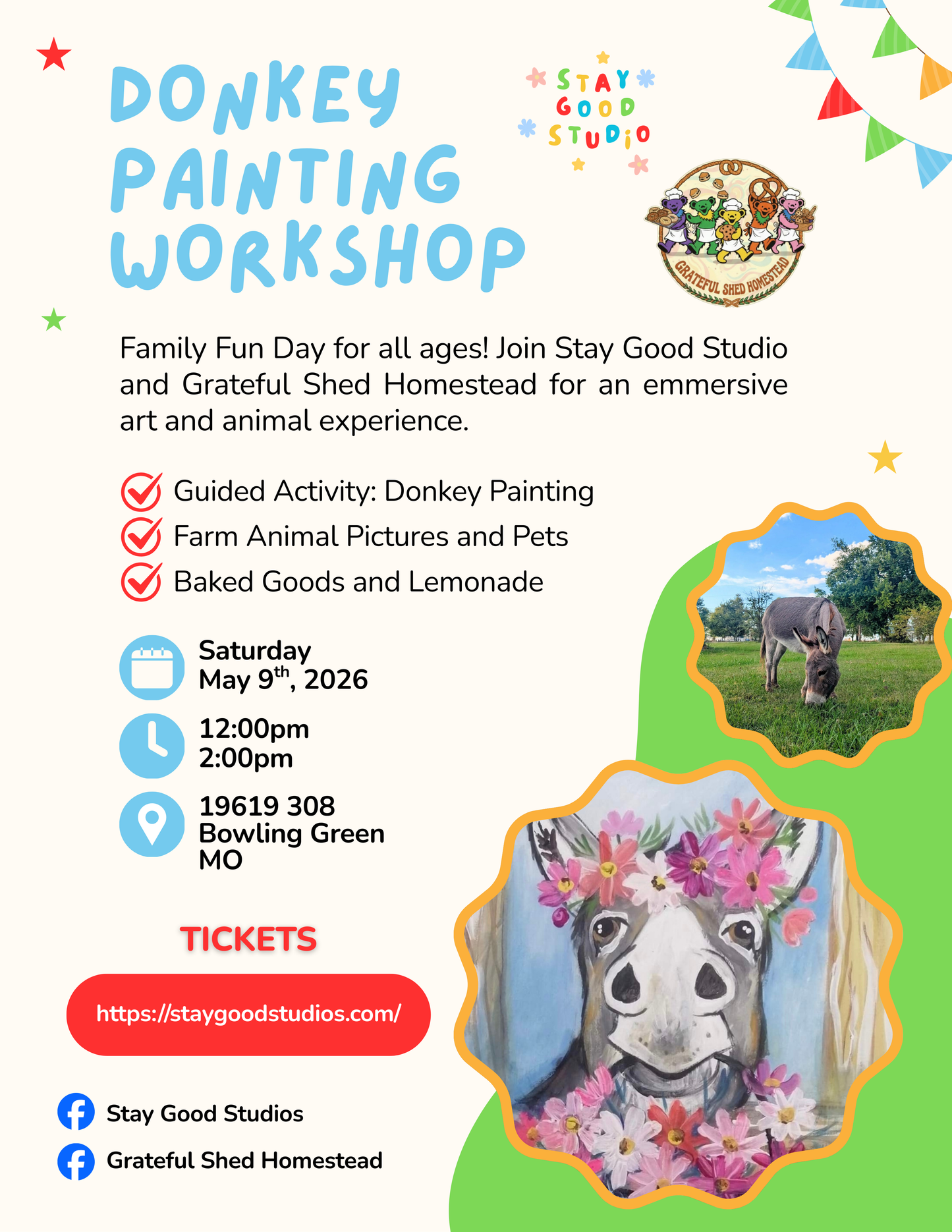 DONKEY PAINTING WORKSHOP

STAY GOOD STUDIO

GRATEFUL SHED HOMESTEAD

Family Fun Day for all ages! Join Stay Good Studio and Grateful Shed Homestead for an emmersive art and animal experience.

Guided Activity: Donkey Painting
Farm Animal Pictures and Pets
Baked Goods and Lemonade

Saturday
May 9$^{th}$, 2026

12:00pm
2:00pm

19619 308
Bowling Green
MO

TICKETS

https://staygoodstudios.com/

Stay Good Studios
Grateful Shed Homestead